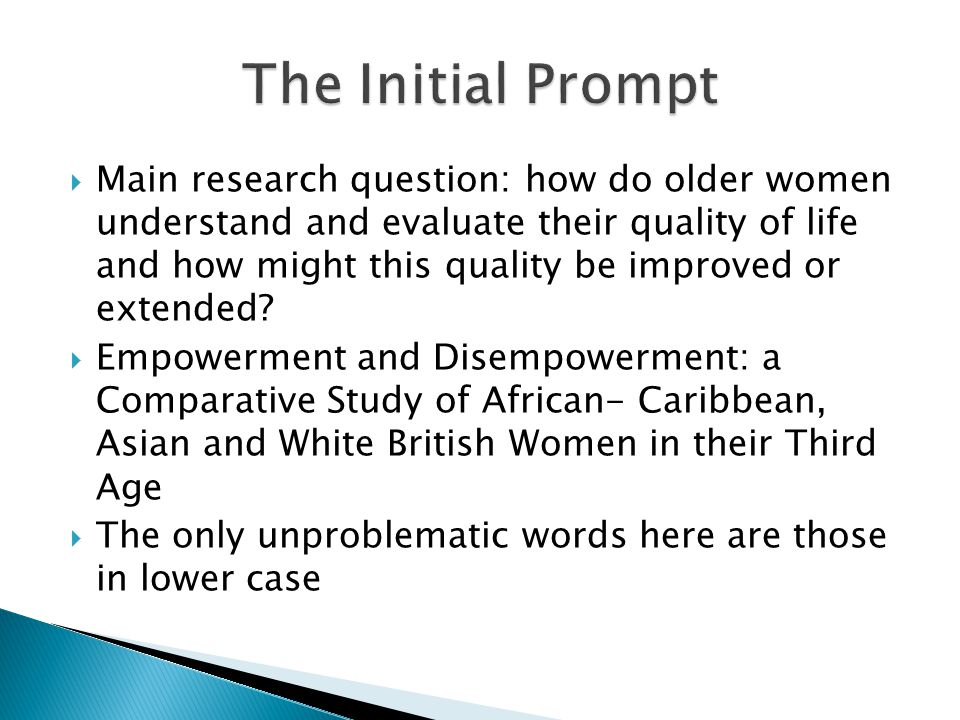 The Initial Prompt

Main research question: how do older women understand and evaluate their quality of life and how might this quality be improved or extended?

Empowerment and Disempowerment: a Comparative Study of African- Caribbean, Asian and White British Women in their Third Age

The only unproblematic words here are those in lower case